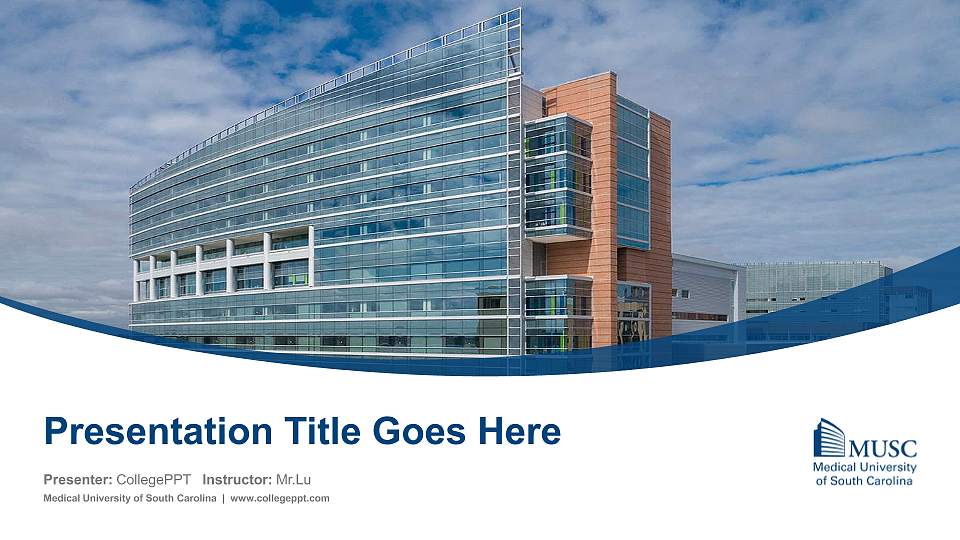 Presentation Title Goes Here

Presenter: CollegePPT Instructor: Mr.Lu

Medical University of South Carolina | www.collegeppt.com

MUSC
Medical University of South Carolina